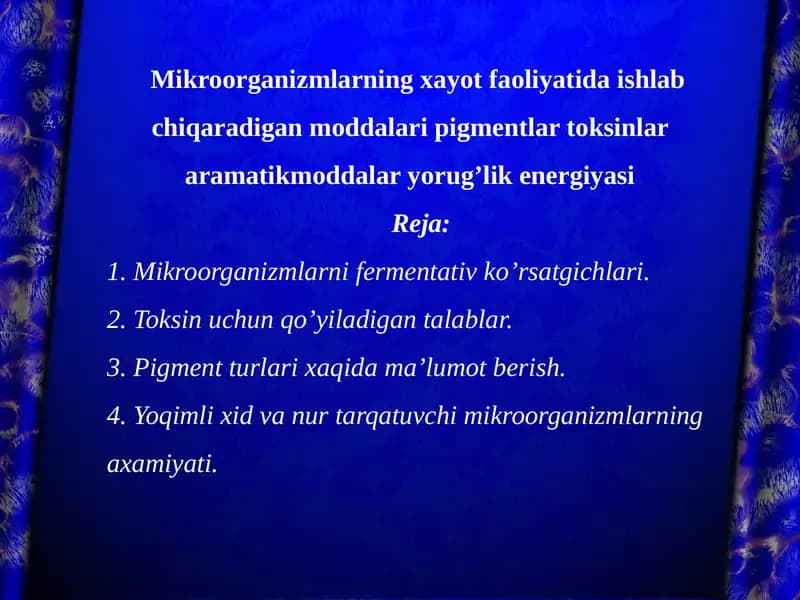 Mikroorganizmlarning xayot faoliyatida ishlab chiqaradigan moddalari pigmentlar toksinlar aramatikmoddalar yorug’lik energiyasi

Reja:

1. Mikroorganizmlarni fermentativ ko’rsatgichlari.

2. Toksin uchun qo’yiladigan talablar.

3. Pigment turlari xaqida ma’lumot berish.

4. Yoqimli xid va nur tarqatuvchi mikroorganizmlarning axamiyati.